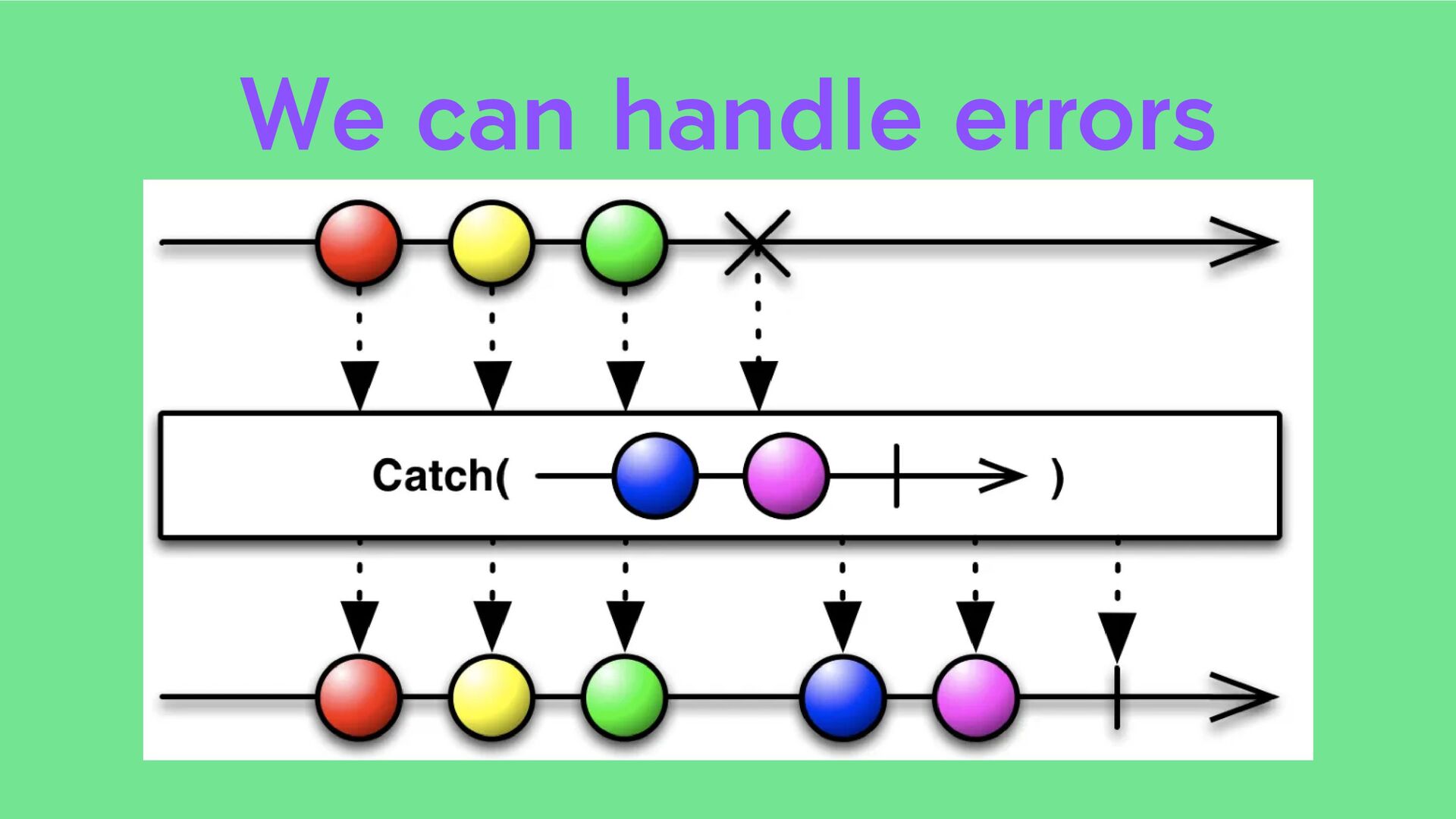 We can handle errors

Catch( )